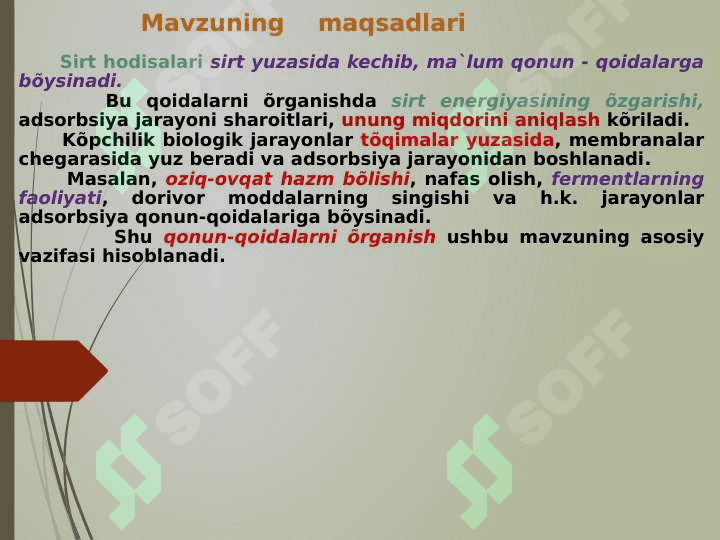 Mavzuning maqsadlari

Sirt hodisalari sirt yuzasida kechib, ma`lum qonun - qoidalarga bõysinadi.

Bu qoidalarni õrganishda sirt energiyasining õzgarishi, adsorbsiya jarayoni sharoitlari, unung miqdorini aniqlash kõriladi.

Kõpchilik biologik jarayonlar tõqimalar yuzasida, membranalar chegarasida yuz beradi va adsorbsiya jarayonidan boshlanadi.

Masalan, oziq-ovqat hazm bõlishi, nafas olish, fermentlarning faoliyati, dorivor moddalarning singishi va h.k. jarayonlar adsorbsiya qonun-qoidalariga bõysinadi.

Shu qonun-qoidalarni õrganish ushbu mavzuning asosiy vazifasi hisoblanadi.

SOFF

SOFF

SOFF

SOFF